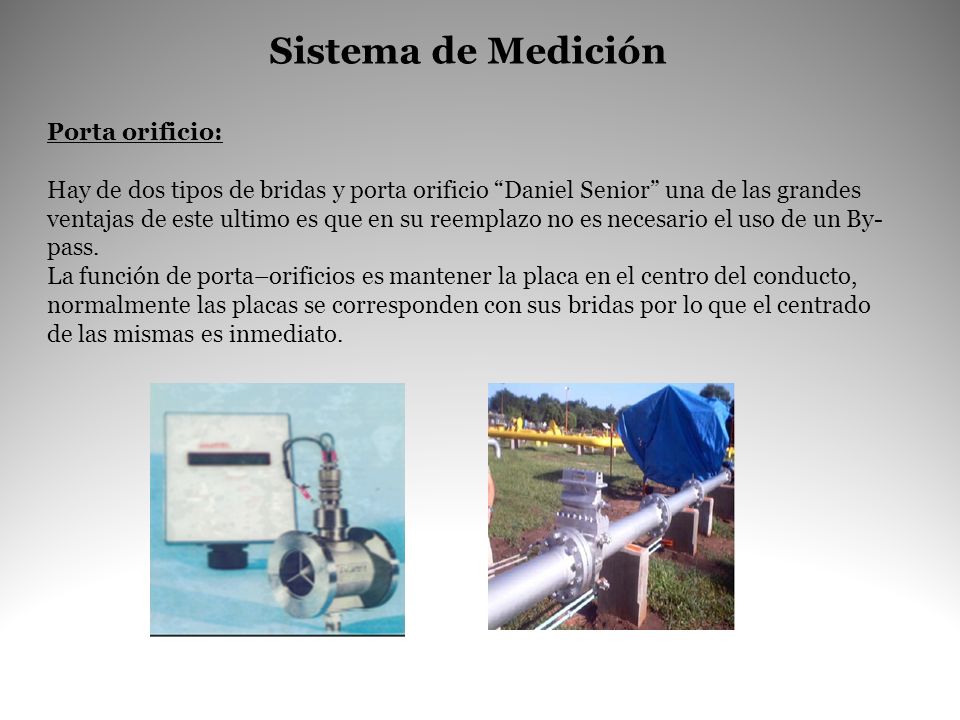 Sistema de Medición

Porta orificio:

Hay de dos tipos de bridas y porta orificio “Daniel Senior” una de las grandes ventajas de este ultimo es que en su reemplazo no es necesario el uso de un By-pass.
La función de porta–orificios es mantener la placa en el centro del conducto, normalmente las placas se corresponden con sus bridas por lo que el centrado de las mismas es inmediato.